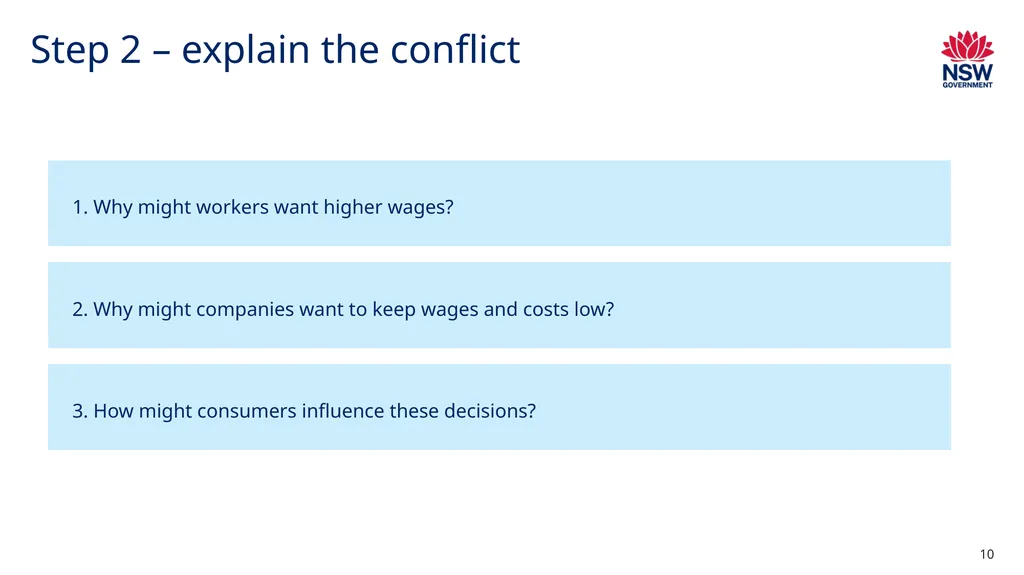 Step 2 – explain the conflict

NSW GOVERNMENT

1. Why might workers want higher wages?

2. Why might companies want to keep wages and costs low?

3. How might consumers influence these decisions?

10